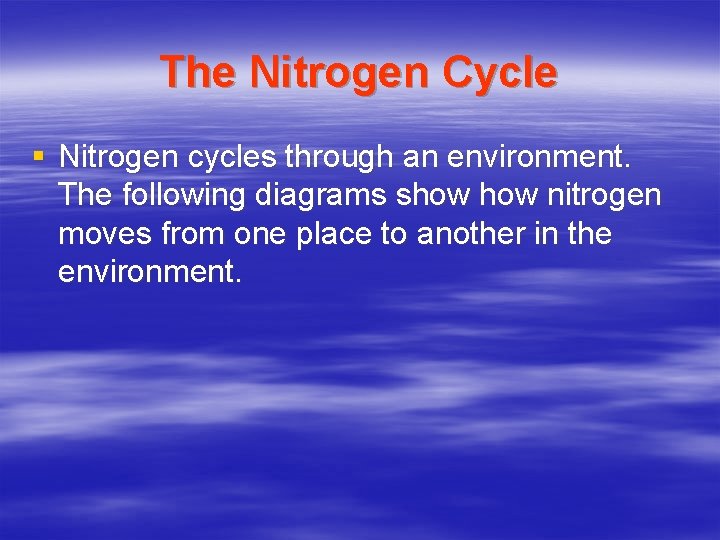 The Nitrogen Cycle

▪ Nitrogen cycles through an environment. The following diagrams show how nitrogen moves from one place to another in the environment.